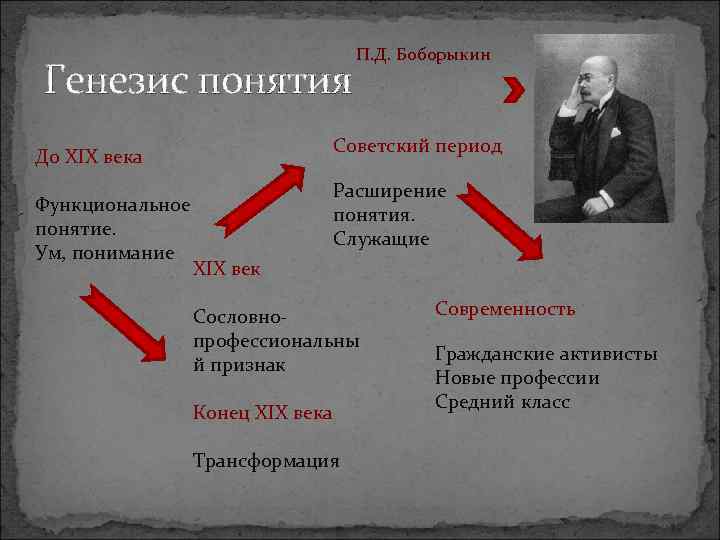 Генезис понятия

П.Д. Боборыкин

До XIX века

Функциональное понятие.
Ум, понимание

XIX век

Сословно-профессиональный признак

Конец XIX века

Трансформация

Советский период

Расширение понятия.
Служащие

Современность

Гражданские активисты
Новые профессии
Средний класс